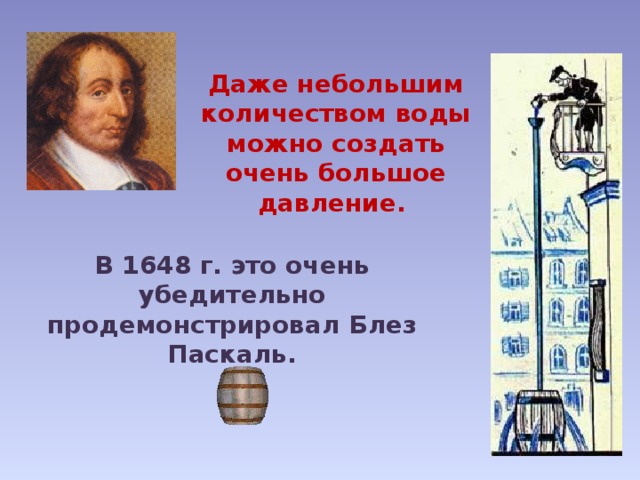 Даже небольшим количеством воды можно создать очень большое давление.

В 1648 г. это очень убедительно продемонстрировал Блез Паскаль.